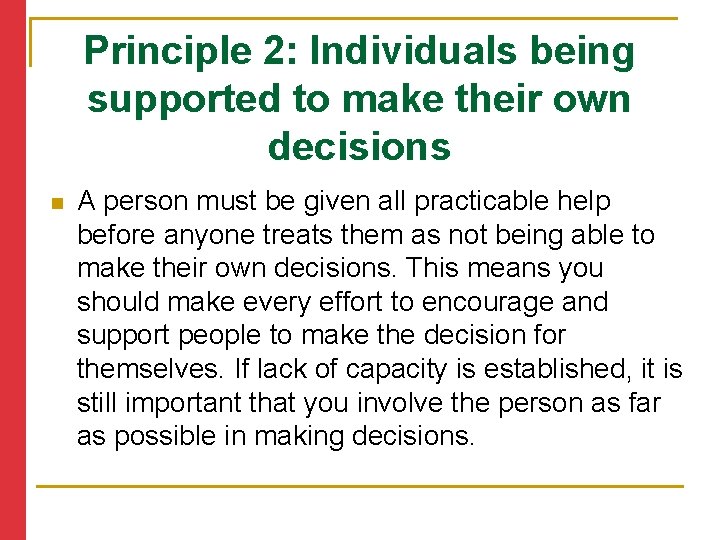 Principle 2: Individuals being supported to make their own decisions

A person must be given all practicable help before anyone treats them as not being able to make their own decisions. This means you should make every effort to encourage and support people to make the decision for themselves. If lack of capacity is established, it is still important that you involve the person as far as possible in making decisions.